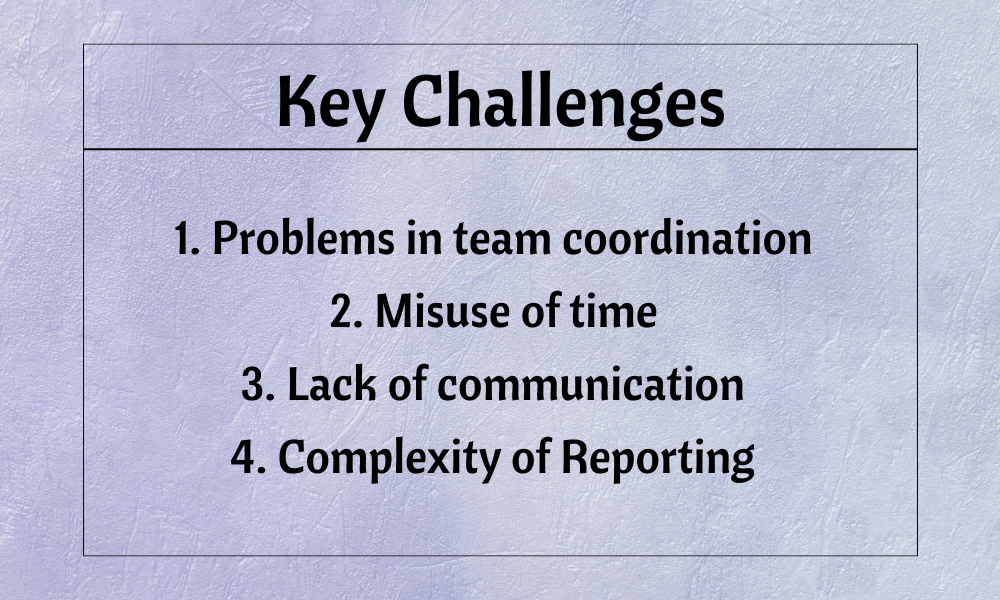 Key Challenges

1. Problems in team coordination
2. Misuse of time
3. Lack of communication
4. Complexity of Reporting